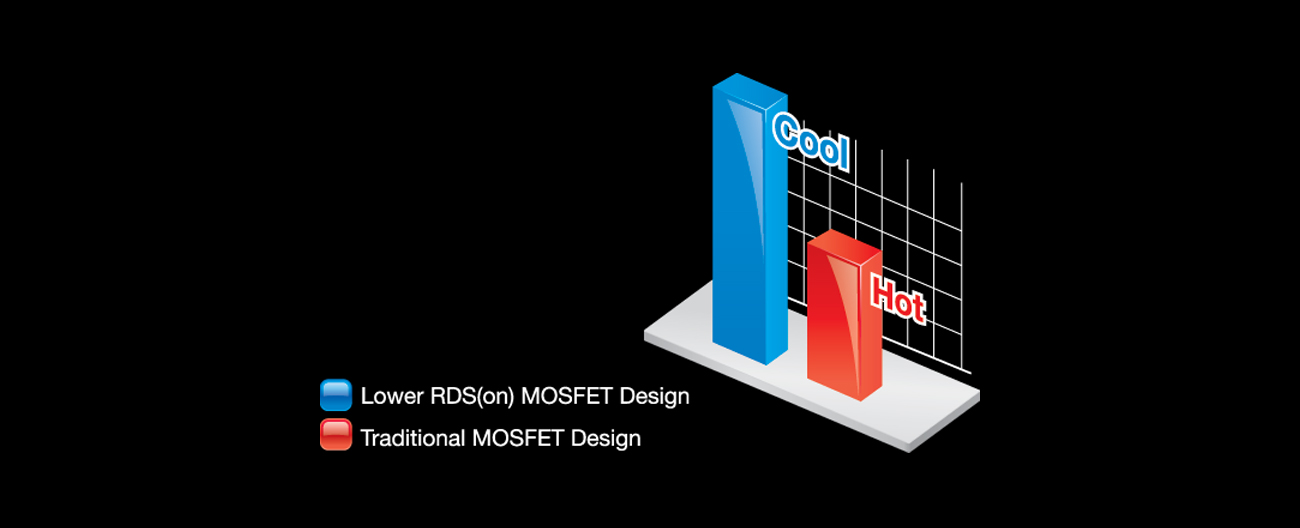 Cool

Hot

Lower RDS(on) MOSFET Design

Traditional MOSFET Design